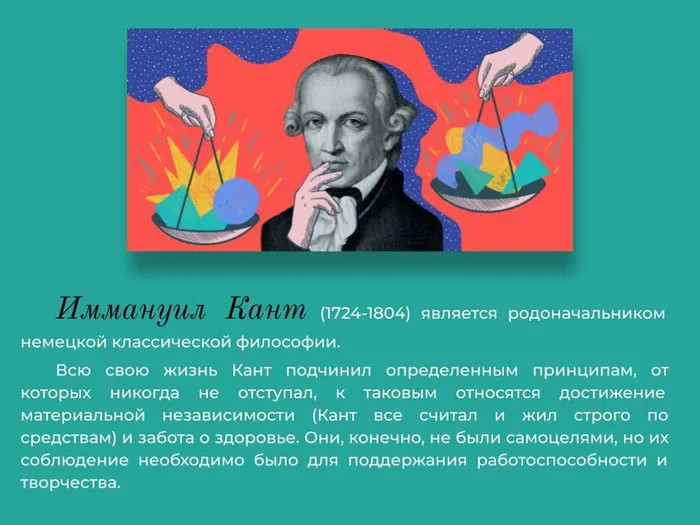 Иммануил Кант (1724-1804) является родоначальником немецкой классической философии.

Всю свою жизнь Кант подчинил определенным принципам, от которых никогда не отступал, к таковым относятся достижение материальной независимости (Кант все считал и жил строго по средствам) и забота о здоровье. Они, конечно, не были самоцелями, но их соблюдение необходимо было для поддержания работоспособности и творчества.